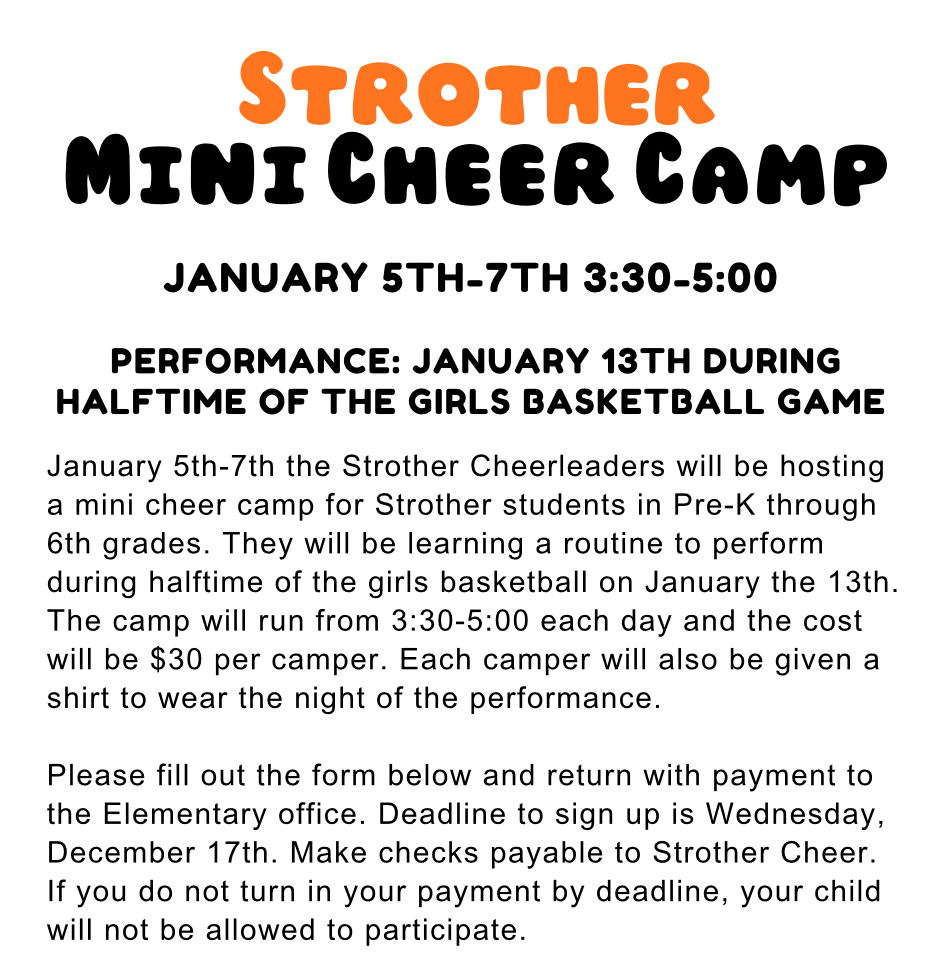 STROTHER
MINI CHEER CAMP

JANUARY 5TH-7TH 3:30-5:00

PERFORMANCE: JANUARY 13TH DURING HALFTIME OF THE GIRLS BASKETBALL GAME

January 5th-7th the Strother Cheerleaders will be hosting a mini cheer camp for Strother students in Pre-K through 6th grades. They will be learning a routine to perform during halftime of the girls basketball on January the 13th. The camp will run from 3:30-5:00 each day and the cost will be $30 per camper. Each camper will also be given a shirt to wear the night of the performance.

Please fill out the form below and return with payment to the Elementary office. Deadline to sign up is Wednesday, December 17th. Make checks payable to Strother Cheer. If you do not turn in your payment by deadline, your child will not be allowed to participate.